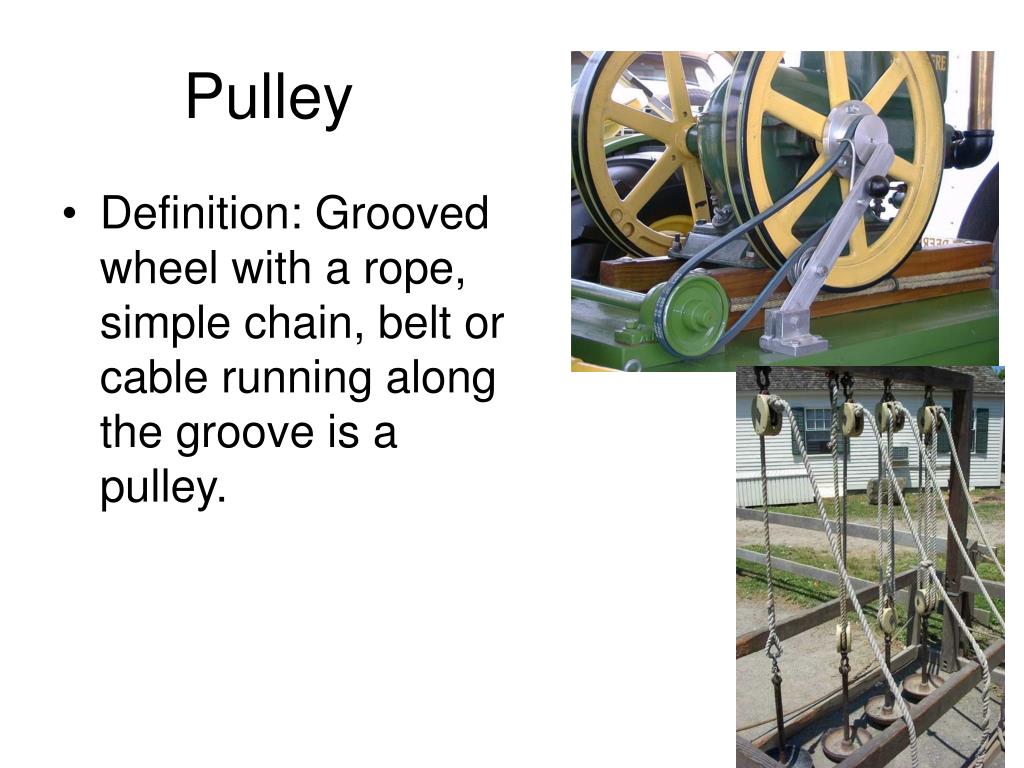 Pulley

• Definition: Grooved wheel with a rope, simple chain, belt or cable running along the groove is a pulley.